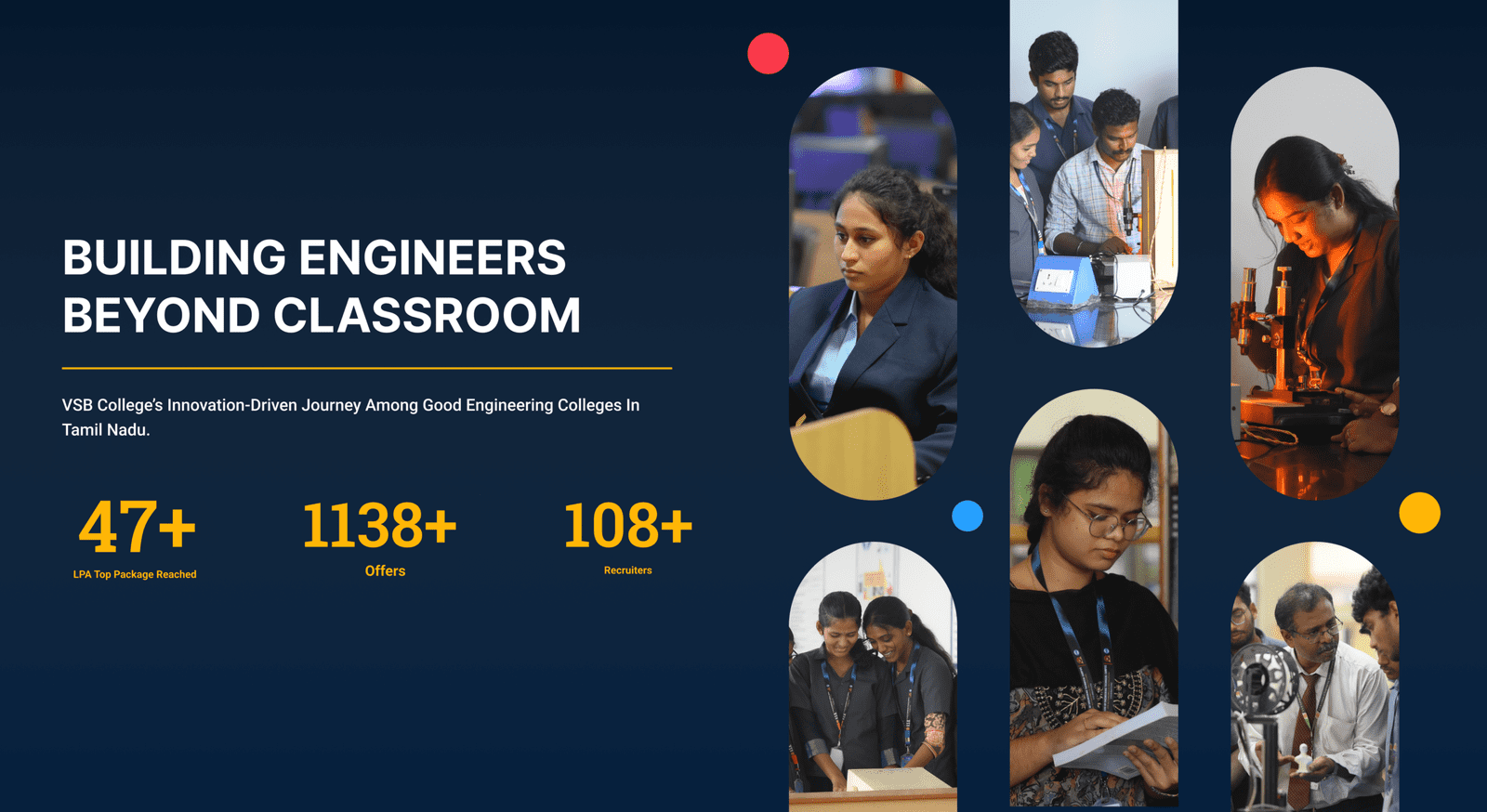 BUILDING ENGINEERS BEYOND CLASSROOM

VSB College's Innovation-Driven Journey Among Good Engineering Colleges In Tamil Nadu.

47+
LPA Top Package Reached

1138+
Offers

108+
Recruiters